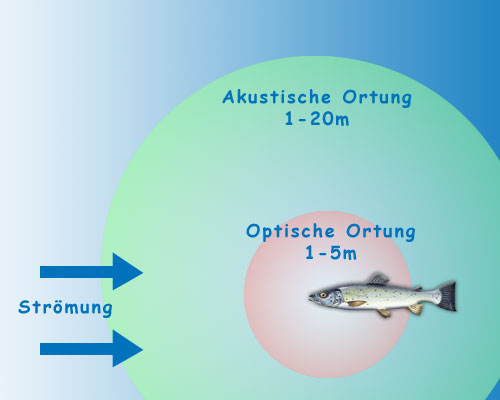 Akustische Ortung
1-20m

Optische Ortung
1-5m

Strömung